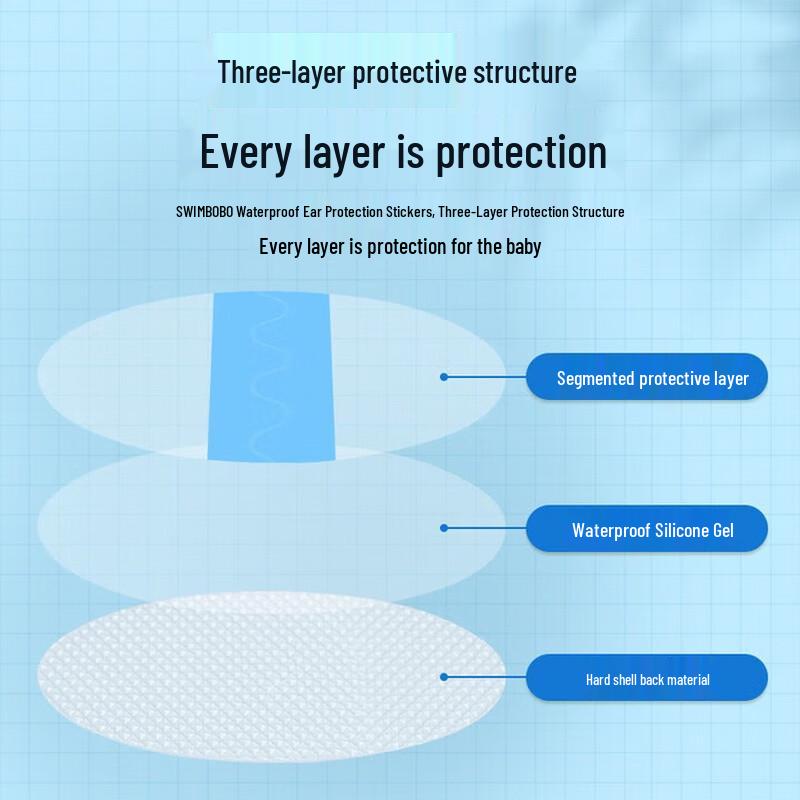 Three-layer protective structure

Every layer is protection

SWIMBOBO Waterproof Ear Protection Stickers, Three-Layer Protection Structure

Every layer is protection for the baby

Segmented protective layer

Waterproof Silicone Gel

Hard shell back material